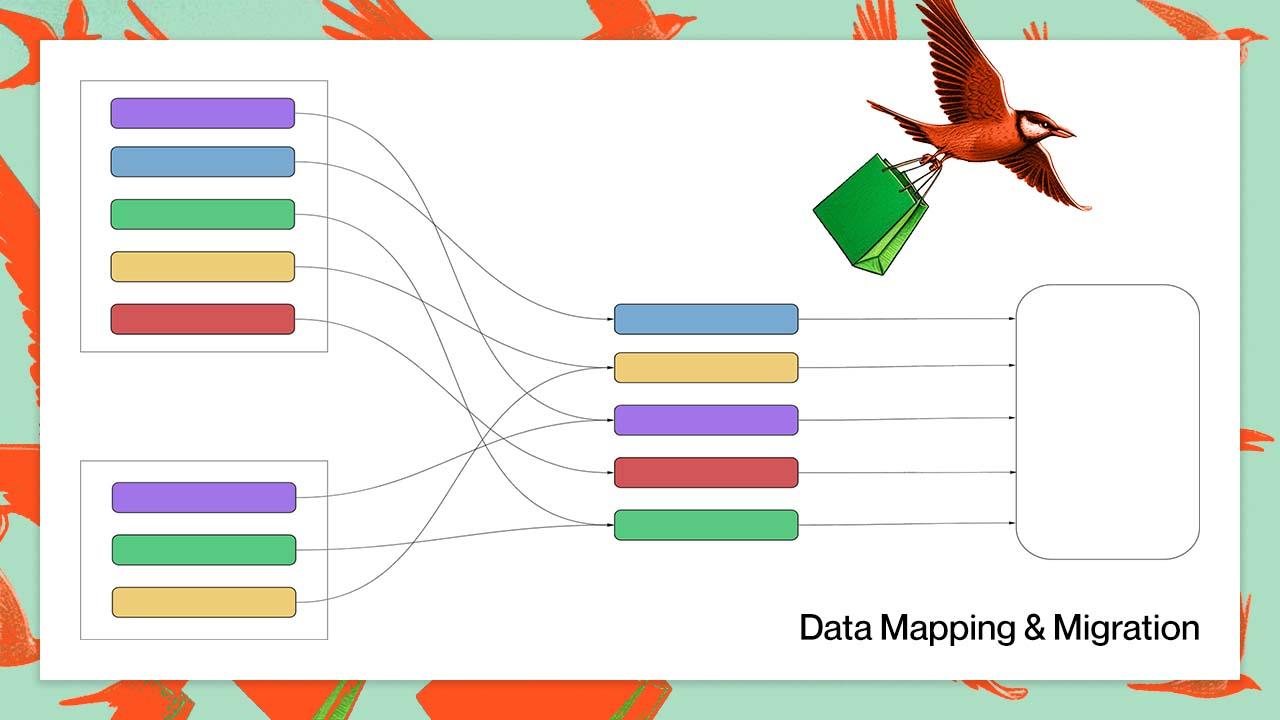 Data Mapping & Migration